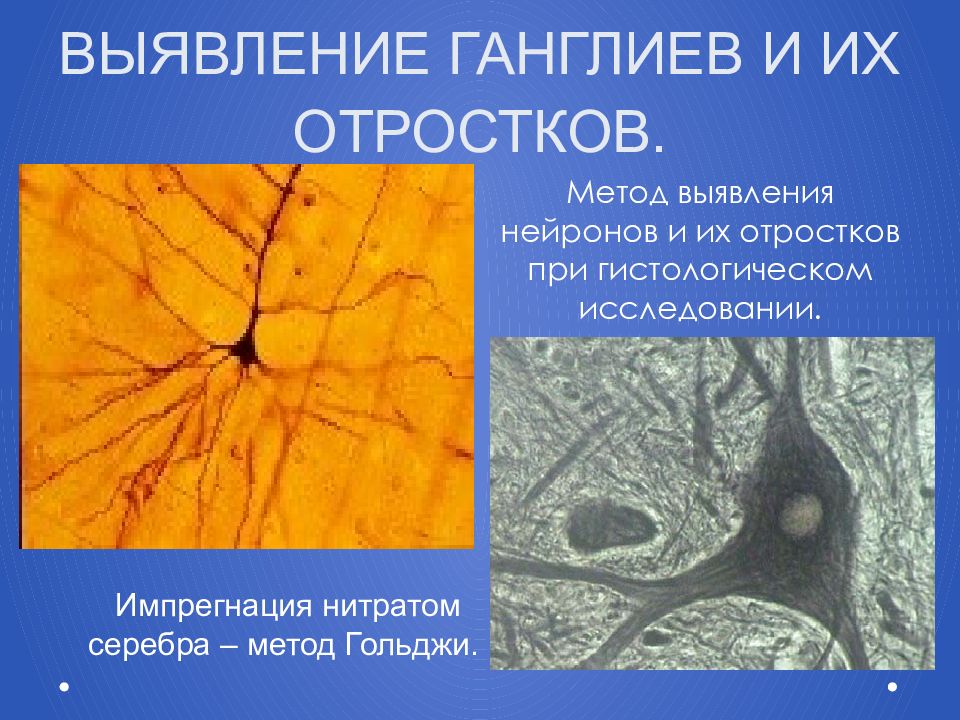 ВЫЯВЛЕНИЕ ГАНГЛИЕВ И ИХ ОТРОСТКОВ.

Метод выявления нейронов и их отростков при гистологическом исследовании.

Импрегнация нитратом серебра – метод Гольджи.